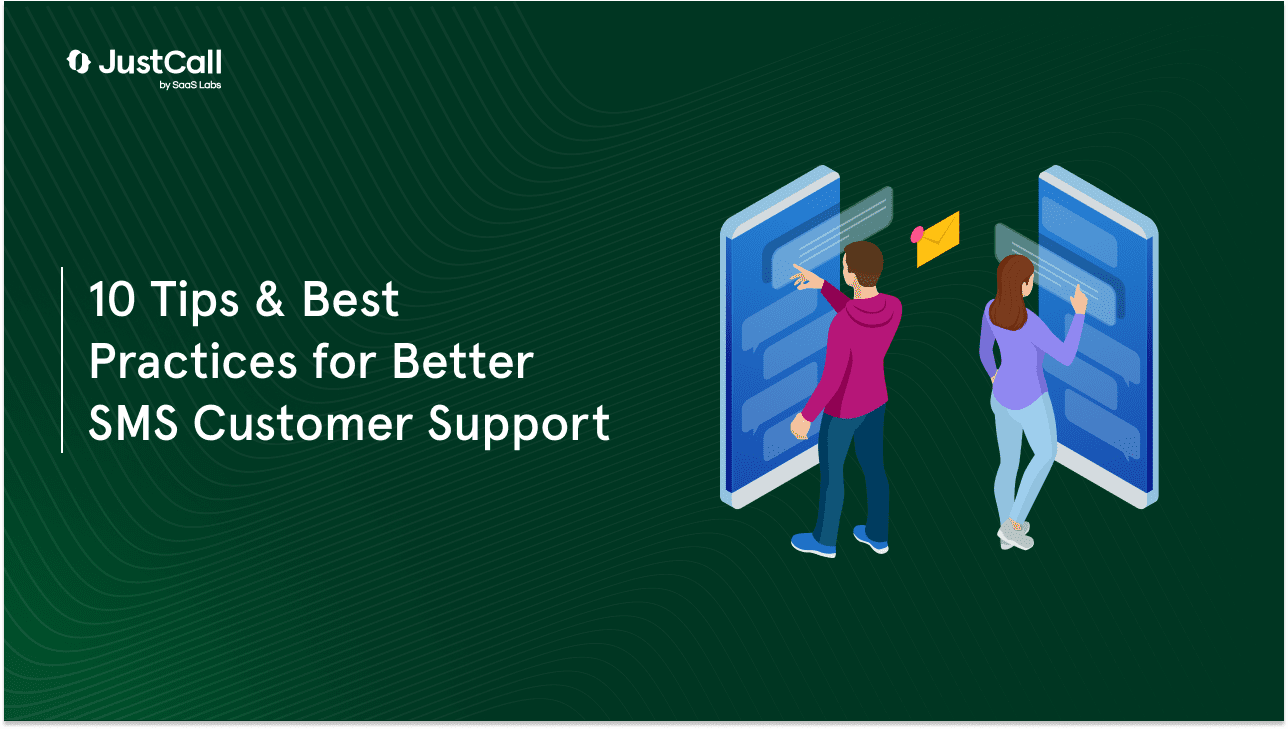 JustCall
by SaaS Labs

10 Tips & Best Practices for Better SMS Customer Support